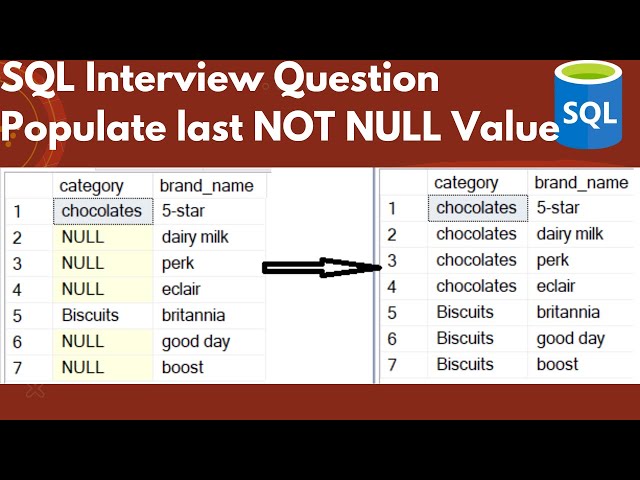 SQL Interview Question
Populate last NOT NULL Value

SQL

| | category | brand_name |
|---|---|---|
| 1 | chocolates | 5-star |
| 2 | NULL | dairy milk |
| 3 | NULL | perk |
| 4 | NULL | eclair |
| 5 | Biscuits | britannia |
| 6 | NULL | good day |
| 7 | NULL | boost |

| | category | brand_name |
|---|---|---|
| 1 | chocolates | 5-star |
| 2 | chocolates | dairy milk |
| 3 | chocolates | perk |
| 4 | chocolates | eclair |
| 5 | Biscuits | britannia |
| 6 | Biscuits | good day |
| 7 | Biscuits | boost |